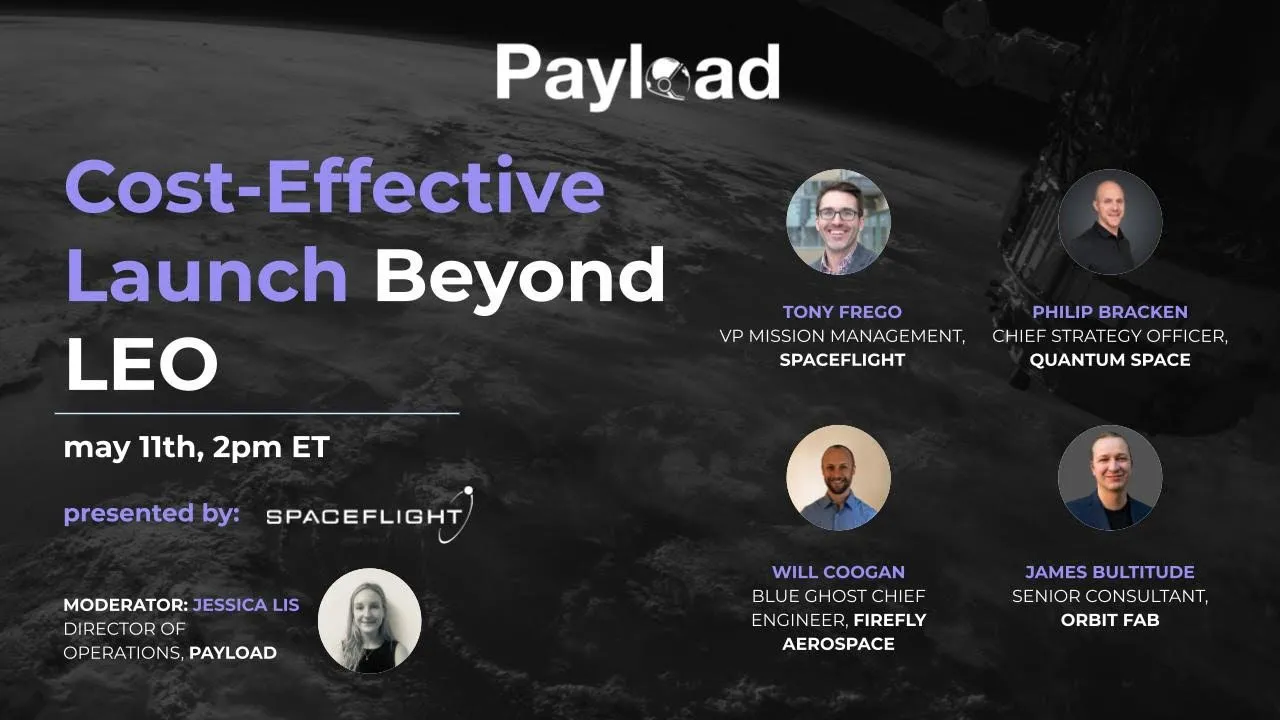 Payload

Cost-Effective Launch Beyond LEO

may 11th, 2pm ET

presented by: SPACEFLIGHT

MODERATOR: JESSICA LIS
DIRECTOR OF OPERATIONS, PAYLOAD

TONY FREGO
VP MISSION MANAGEMENT, SPACEFLIGHT

PHILIP BRACKEN
CHIEF STRATEGY OFFICER, QUANTUM SPACE

WILL COOGAN
BLUE GHOST CHIEF ENGINEER, FIREFLY AEROSPACE

JAMES BULTITUDE
SENIOR CONSULTANT, ORBIT FAB